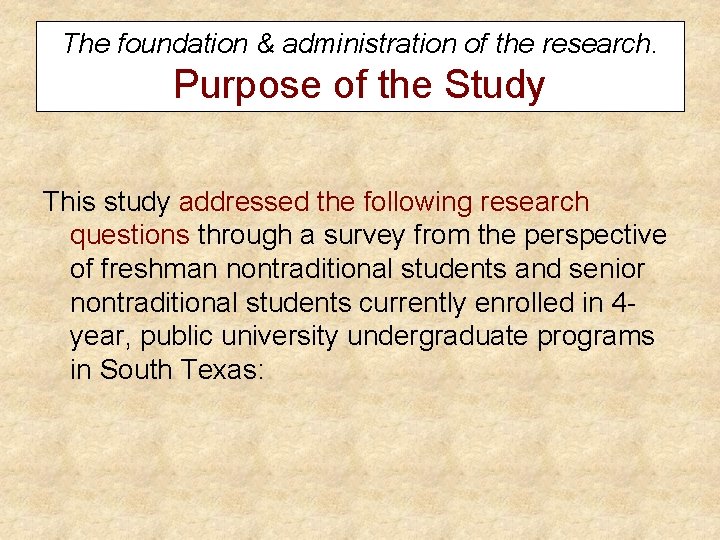 The foundation & administration of the research.
Purpose of the Study

This study addressed the following research questions through a survey from the perspective of freshman nontraditional students and senior nontraditional students currently enrolled in 4-year, public university undergraduate programs in South Texas: